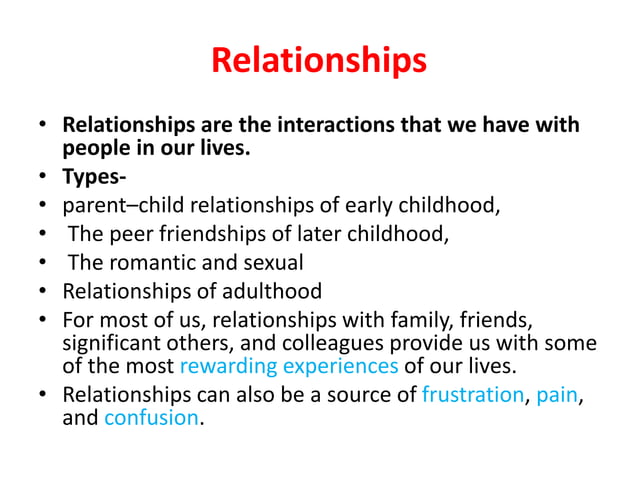 Relationships

• Relationships are the interactions that we have with people in our lives.
• Types-
• parent–child relationships of early childhood,
• The peer friendships of later childhood,
• The romantic and sexual
• Relationships of adulthood
• For most of us, relationships with family, friends, significant others, and colleagues provide us with some of the most rewarding experiences of our lives.
• Relationships can also be a source of frustration, pain, and confusion.